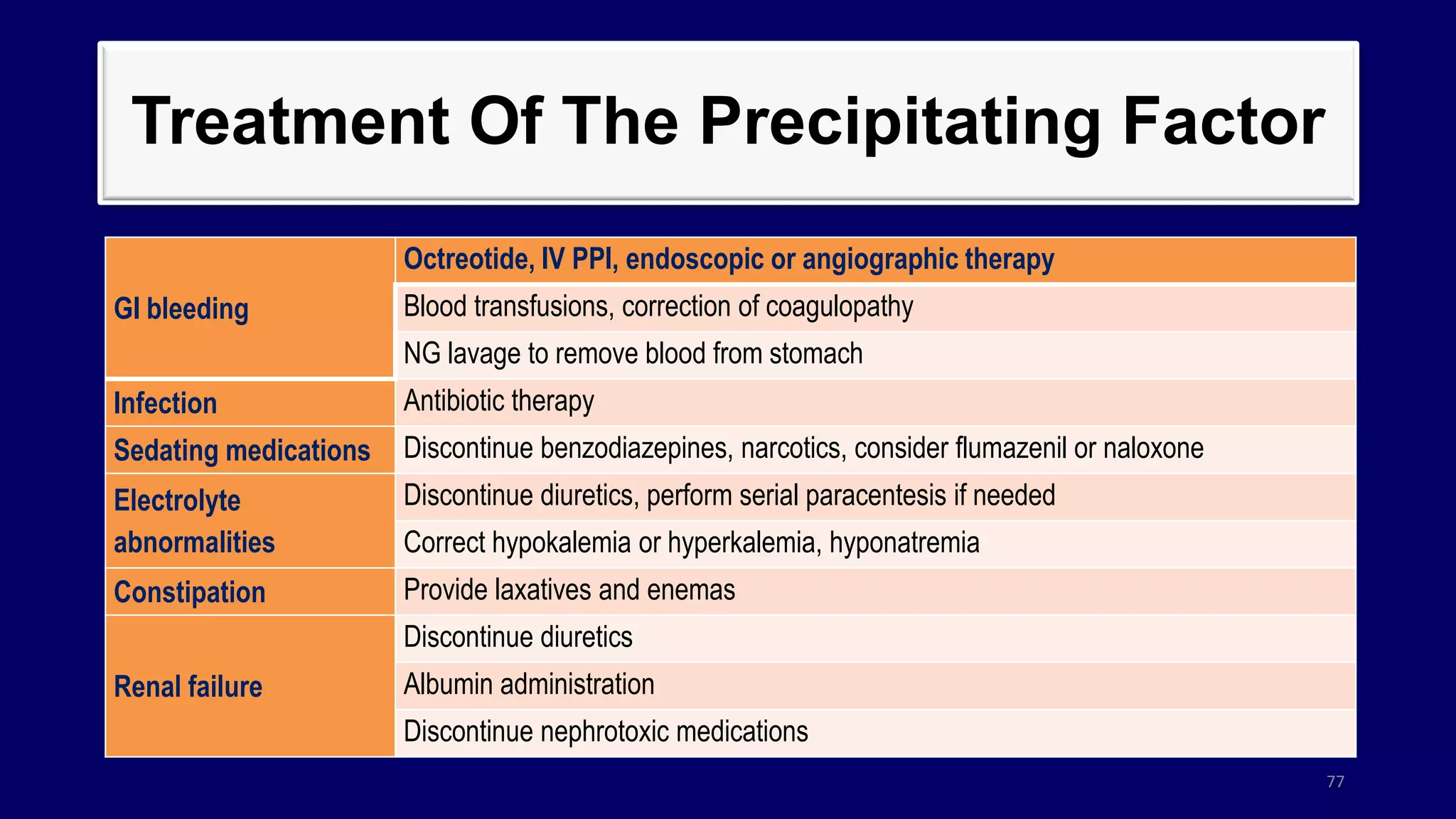 Treatment Of The Precipitating Factor

| GI bleeding | Octreotide, IV PPI, endoscopic or angiographic therapy |
|---|---|
| | Blood transfusions, correction of coagulopathy |
| | NG lavage to remove blood from stomach |
| Infection | Antibiotic therapy |
| Sedating medications | Discontinue benzodiazepines, narcotics, consider flumazenil or naloxone |
| Electrolyte abnormalities | Discontinue diuretics, perform serial paracentesis if needed |
| | Correct hypokalemia or hyperkalemia, hyponatremia |
| Constipation | Provide laxatives and enemas |
| Renal failure | Discontinue diuretics |
| | Albumin administration |
| | Discontinue nephrotoxic medications |

77